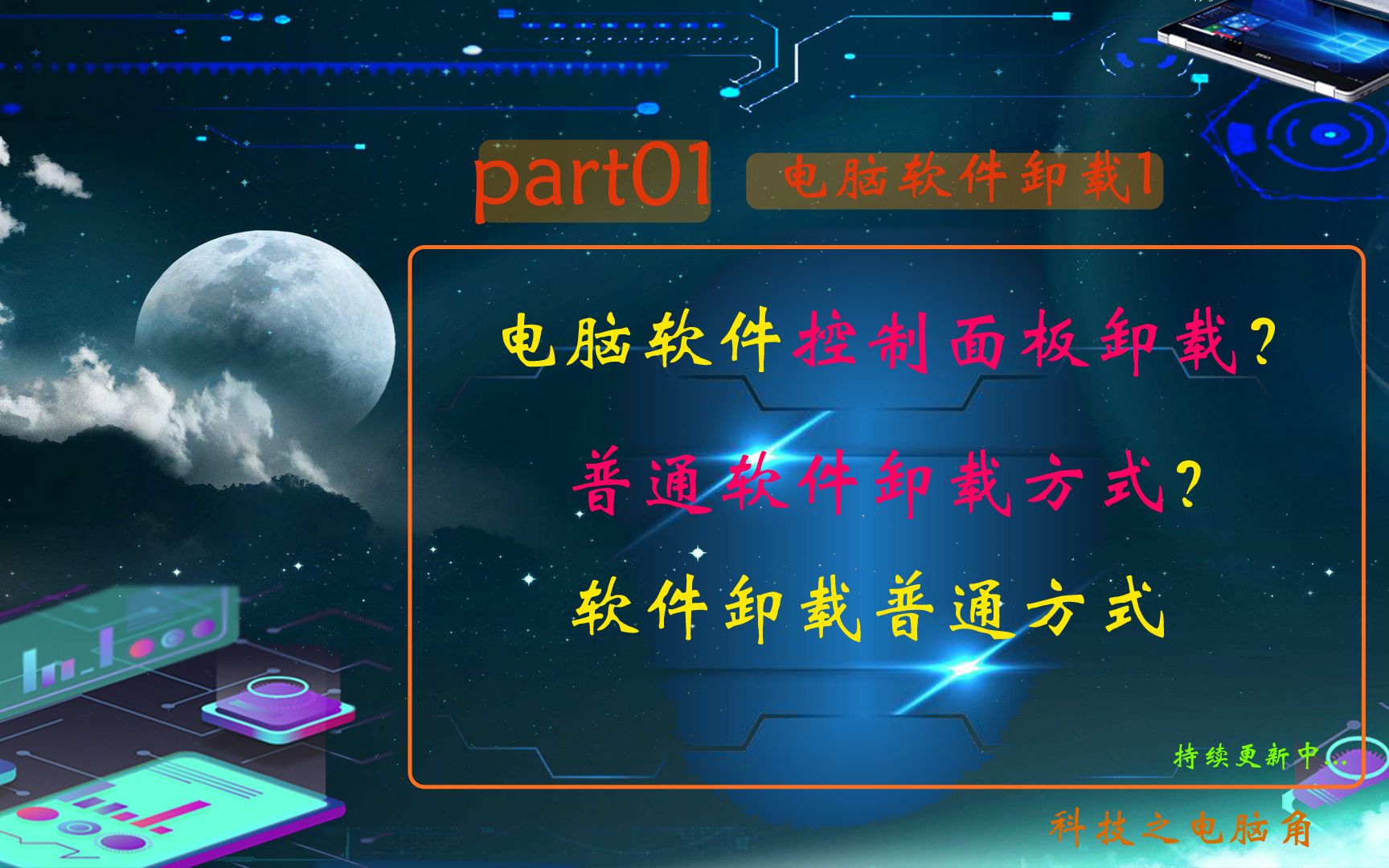 part01 电脑软件卸载1

电脑软件控制面板卸载?

普通软件卸载方式?

软件卸载普通方式

持续更新中...

科技之电脑角